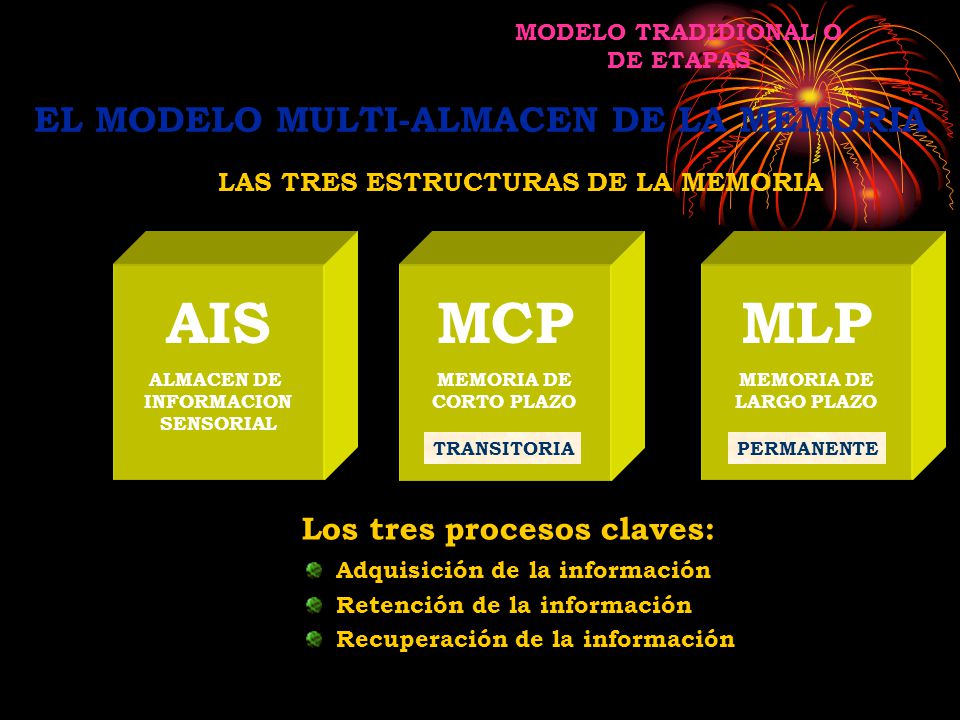 MODELO TRADIDIONAL O DE ETAPAS

EL MODELO MULTI-ALMACEN DE LA MEMORIA

LAS TRES ESTRUCTURAS DE LA MEMORIA

AIS

ALMACEN DE INFORMACION SENSORIAL

MCP

MEMORIA DE CORTO PLAZO

TRANSITORIA

MLP

MEMORIA DE LARGO PLAZO

PERMANENTE

Los tres procesos claves:

Adquisición de la información

Retención de la información

Recuperación de la información